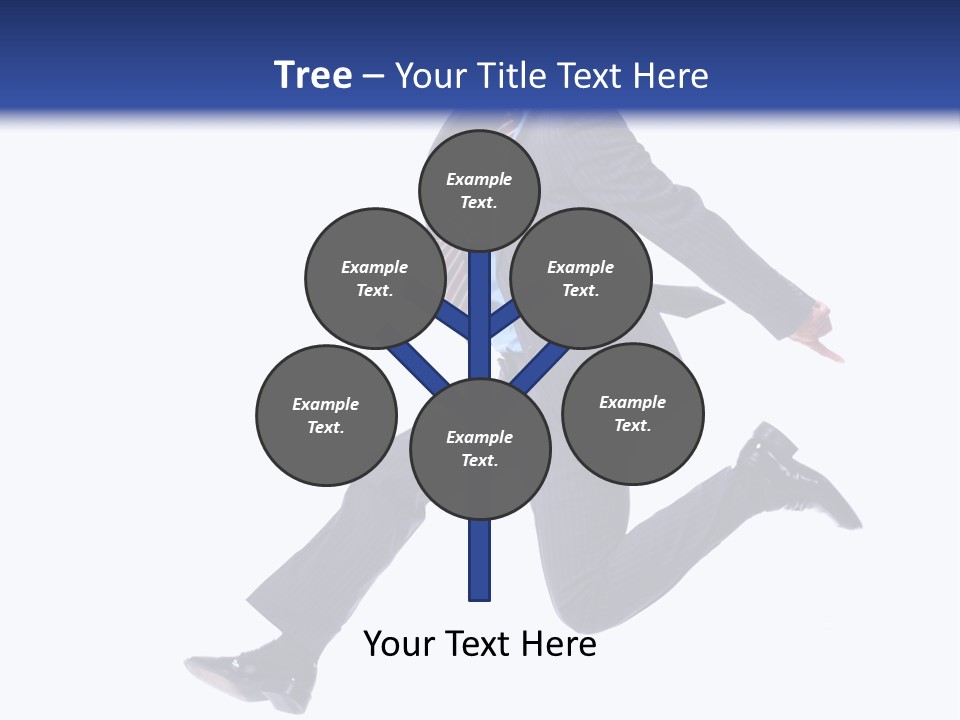 Tree – Your Title Text Here

Example Text.

Example Text.

Example Text.

Example Text.

Example Text.

Example Text.

Your Text Here